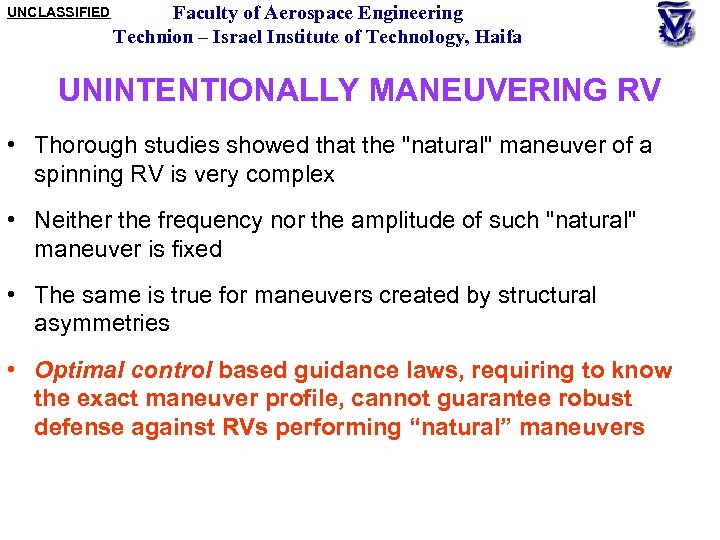 UNCLASSIFIED

Faculty of Aerospace Engineering
Technion – Israel Institute of Technology, Haifa

UNINTENTIONALLY MANEUVERING RV

• Thorough studies showed that the "natural" maneuver of a spinning RV is very complex

• Neither the frequency nor the amplitude of such "natural" maneuver is fixed

• The same is true for maneuvers created by structural asymmetries

• Optimal control based guidance laws, requiring to know the exact maneuver profile, cannot guarantee robust defense against RVs performing “natural” maneuvers